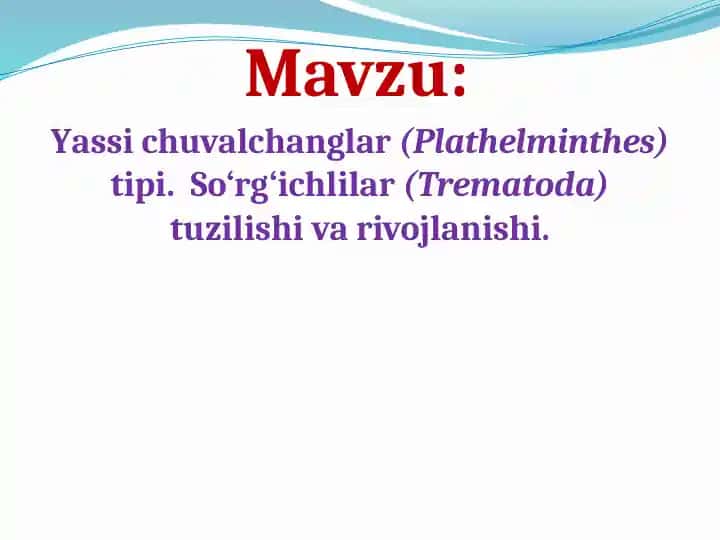 Mavzu:

Yassi chuvalchanglar (Plathelminthes) tipi. So‘rg‘ichlilar (Trematoda) tuzilishi va rivojlanishi.